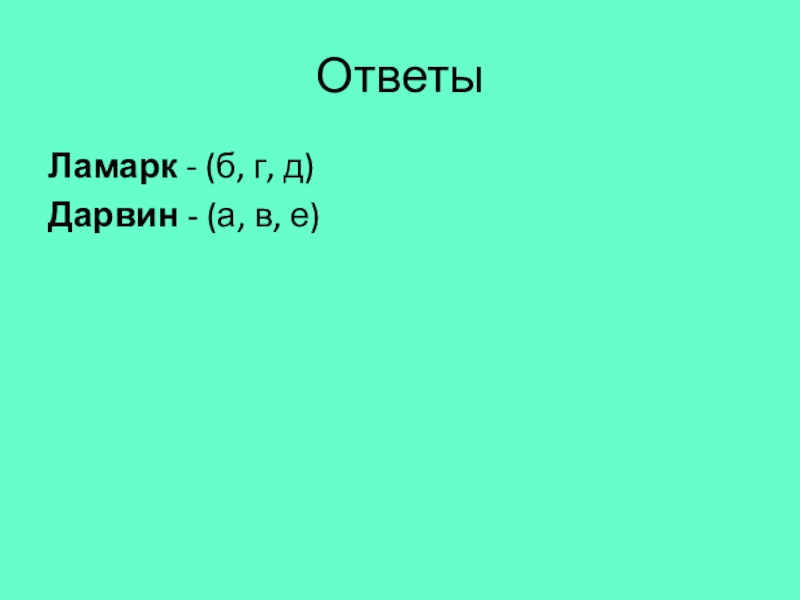 Ответы

Ламарк - (б, г, д)
Дарвин - (а, в, е)